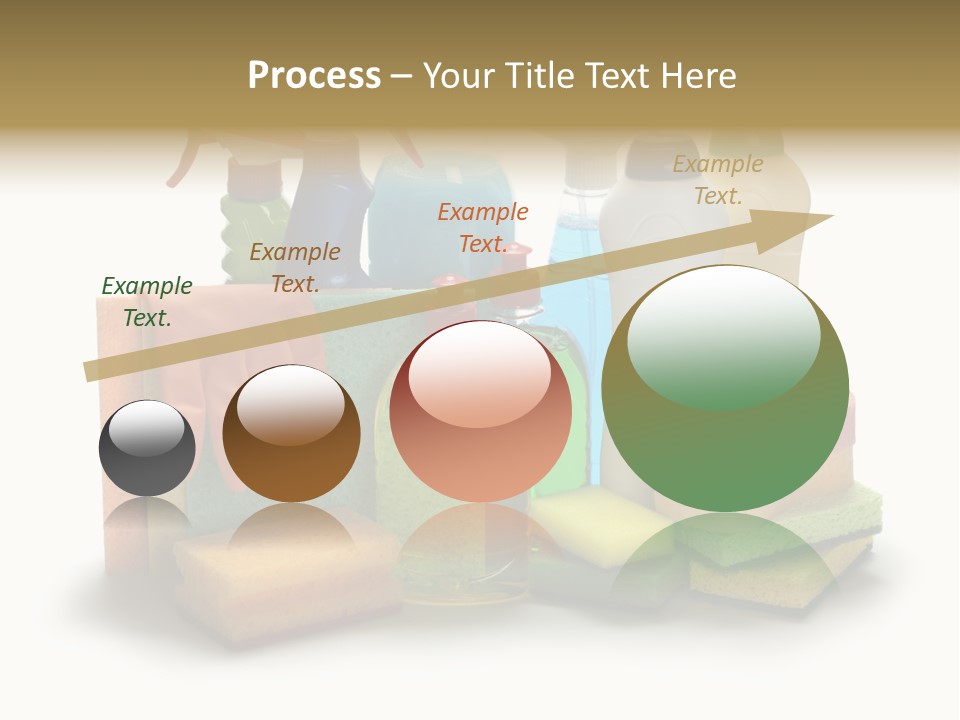 Process – Your Title Text Here

Example Text.

Example Text.

Example Text.

Example Text.